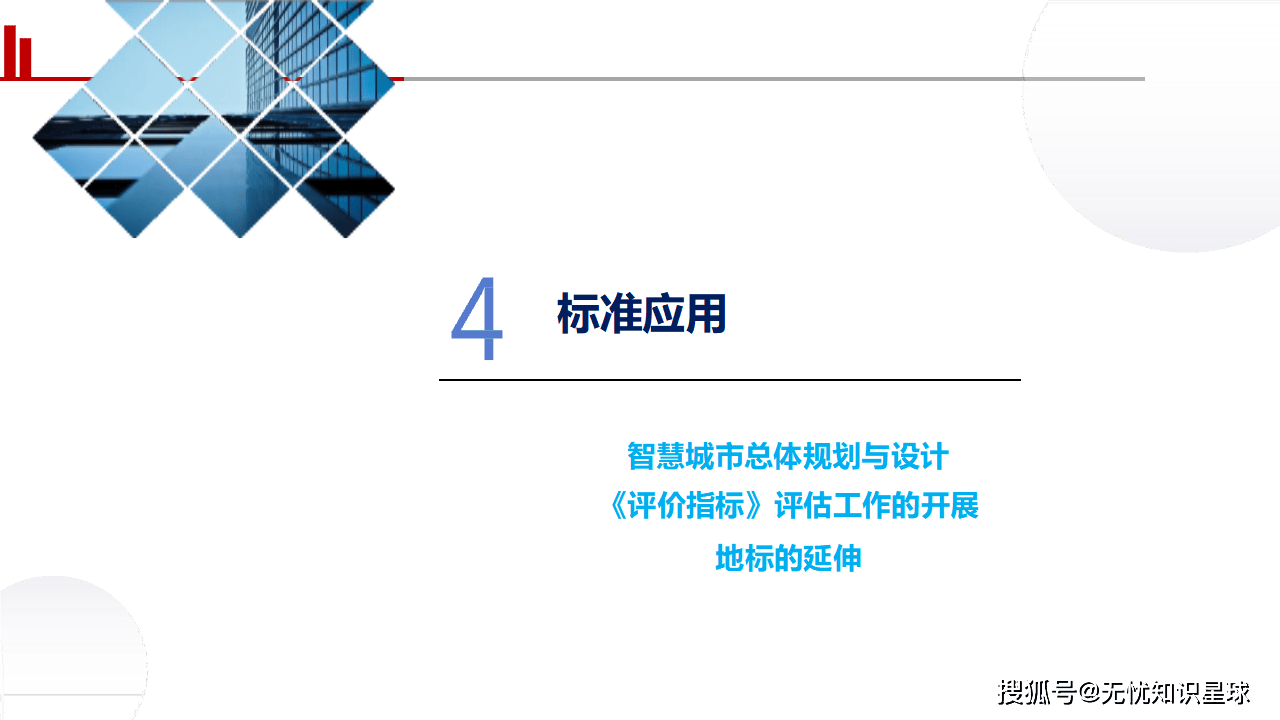 4 标准应用

智慧城市总体规划与设计

《评价指标》评估工作的开展

地标的延伸

搜狐号@无忧知识星球